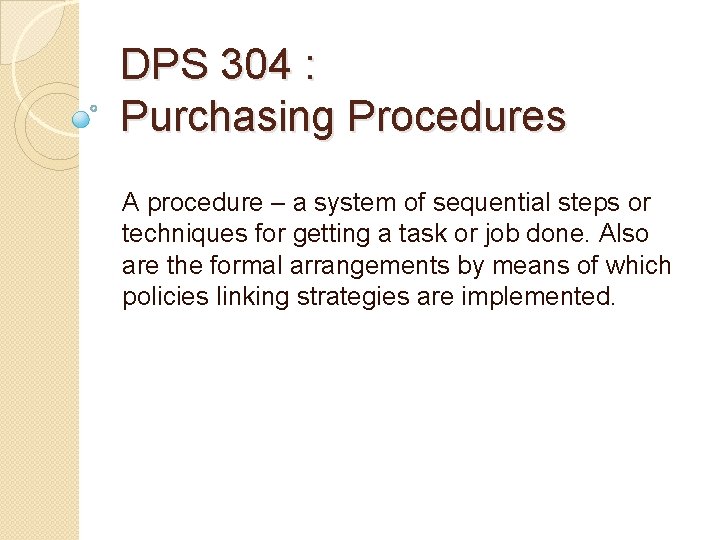 DPS 304 :
Purchasing Procedures

A procedure – a system of sequential steps or techniques for getting a task or job done. Also are the formal arrangements by means of which policies linking strategies are implemented.